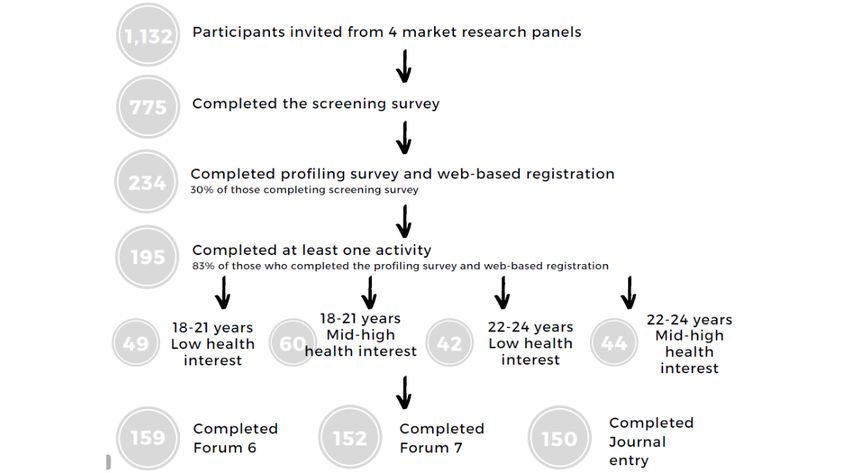 1,132 Participants invited from 4 market research panels

775 Completed the screening survey

234 Completed profiling survey and web-based registration
30% of those completing screening survey

195 Completed at least one activity
83% of those who completed the profiling survey and web-based registration

49 18-21 years Low health interest

60 18-21 years Mid-high health interest

42 22-24 years Low health interest

44 22-24 years Mid-high health interest

159 Completed Forum 6

152 Completed Forum 7

150 Completed Journal entry